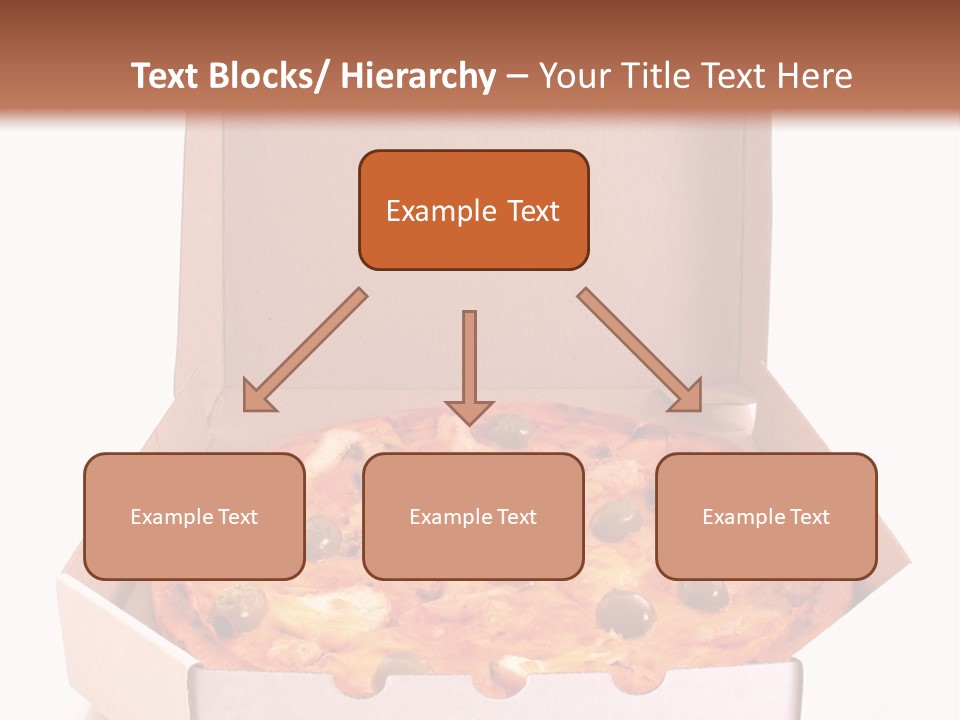 Text Blocks/ Hierarchy – Your Title Text Here

Example Text

Example Text

Example Text

Example Text